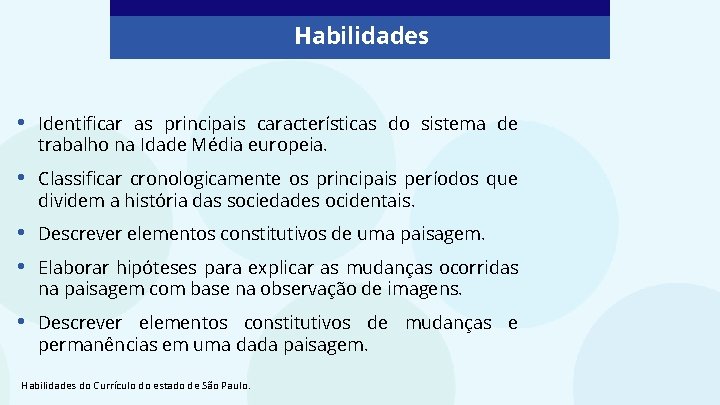 Habilidades

• Identificar as principais características do sistema de trabalho na Idade Média europeia.

• Classificar cronologicamente os principais períodos que dividem a história das sociedades ocidentais.

• Descrever elementos constitutivos de uma paisagem.

• Elaborar hipóteses para explicar as mudanças ocorridas na paisagem com base na observação de imagens.

• Descrever elementos constitutivos de mudanças e permanências em uma dada paisagem.

Habilidades do Currículo do estado de São Paulo.